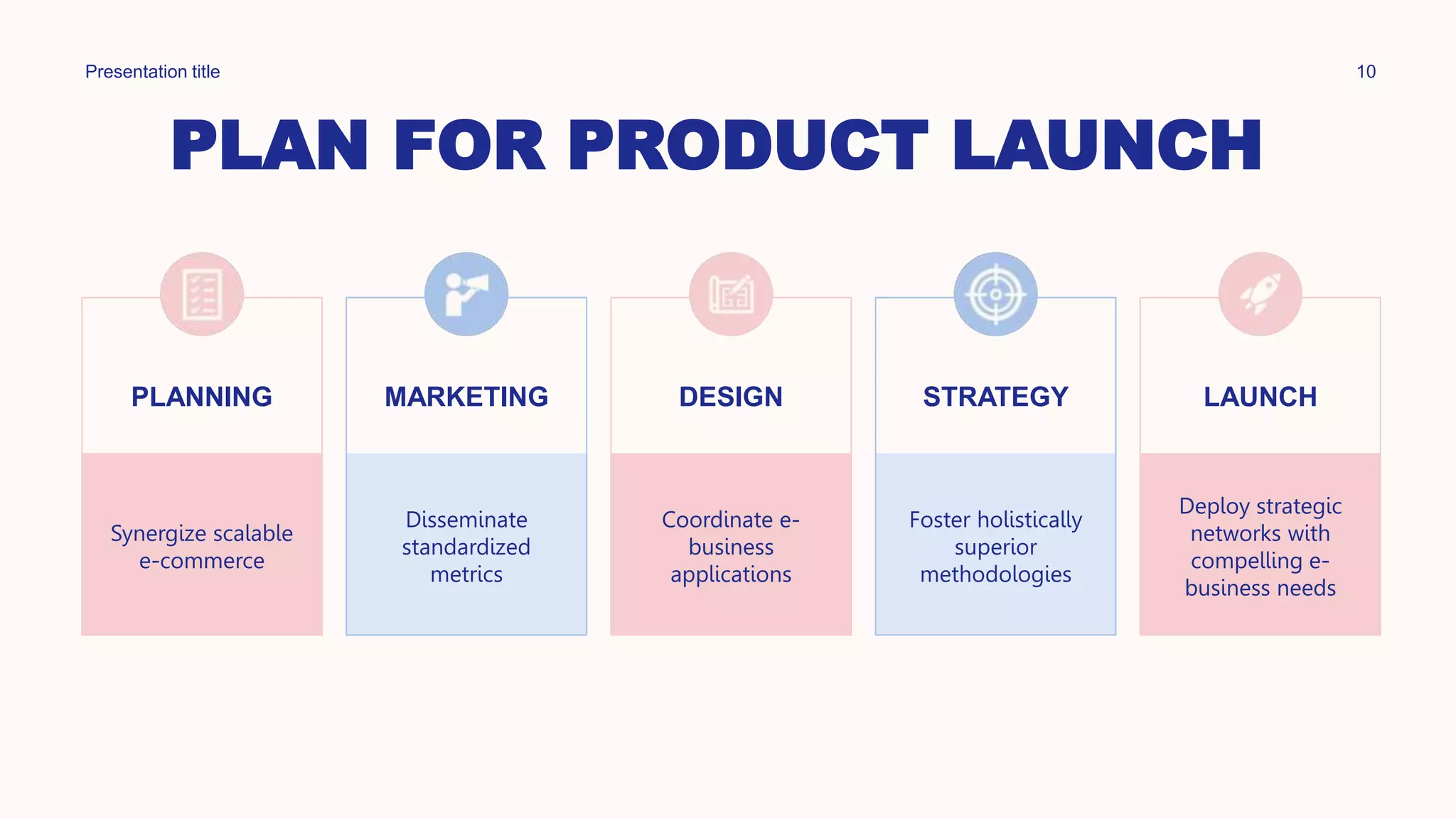 Presentation title

10

PLAN FOR PRODUCT LAUNCH

PLANNING

Synergize scalable e-commerce

MARKETING

Disseminate standardized metrics

DESIGN

Coordinate e-business applications

STRATEGY

Foster holistically superior methodologies

LAUNCH

Deploy strategic networks with compelling e-business needs